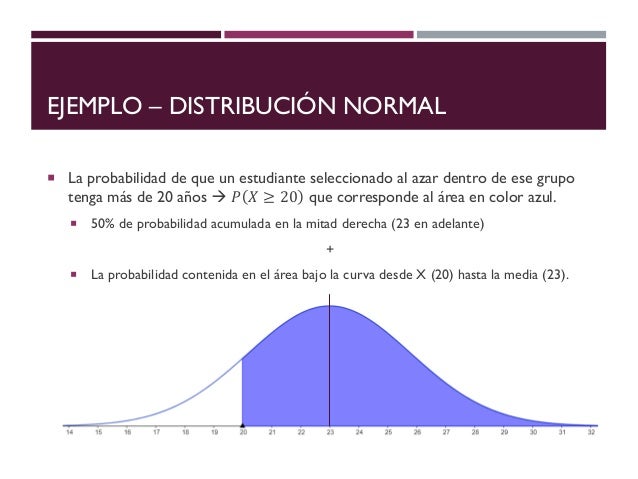 EJEMPLO – DISTRIBUCIÓN NORMAL

La probabilidad de que un estudiante seleccionado al azar dentro de ese grupo tenga más de 20 años → $P(X \geq 20)$ que corresponde al área en color azul.

50% de probabilidad acumulada en la mitad derecha (23 en adelante)

+

La probabilidad contenida en el área bajo la curva desde X (20) hasta la media (23).

14 15 16 17 18 19 20 21 22 23 24 25 26 27 28 29 30 31 32